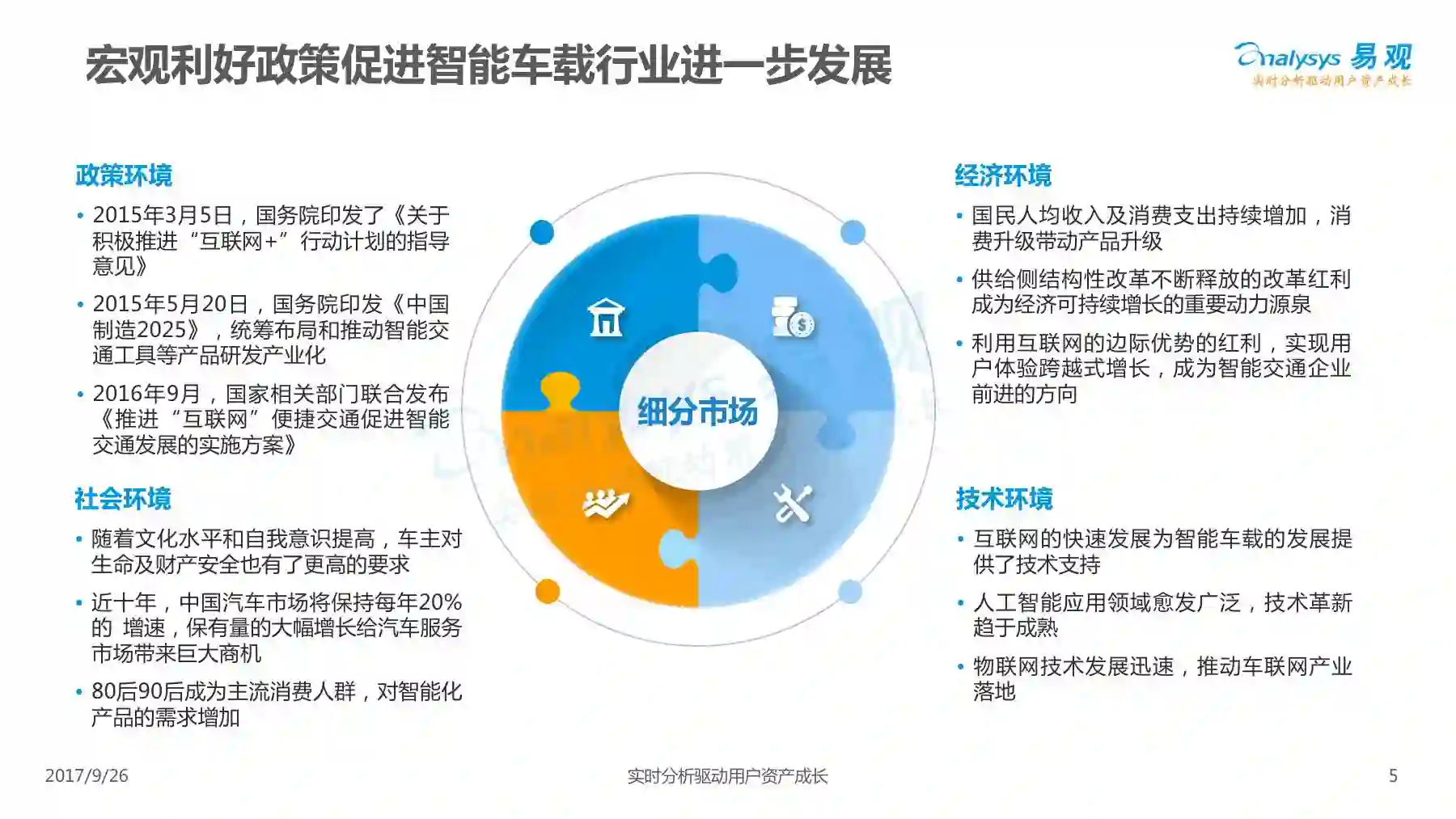 宏观利好政策促进智能车载行业进一步发展

Analysys 易观
实时分析驱动用户资产成长

政策环境
• 2015年3月5日，国务院印发了《关于积极推进“互联网+”行动计划的指导意见》
• 2015年5月20日，国务院印发《中国制造2025》，统筹布局和推动智能交通工具等产品研发产业化
• 2016年9月，国家相关部门联合发布《推进“互联网”便捷交通促进智能交通发展的实施方案》

社会环境
• 随着文化水平和自我意识提高，车主对生命及财产安全也有了更高的要求
• 近十年，中国汽车市场将保持每年20%的 增速，保有量的大幅增长给汽车服务市场带来巨大商机
• 80后90后成为主流消费人群，对智能化产品的需求增加

细分市场

经济环境
• 国民人均收入及消费支出持续增加，消费升级带动产品升级
• 供给侧结构性改革不断释放的改革红利成为经济可持续增长的重要动力源泉
• 利用互联网的边际优势的红利，实现用户体验跨越式增长，成为智能交通企业前进的方向

技术环境
• 互联网的快速发展为智能车载的发展提供了技术支持
• 人工智能应用领域愈发广泛，技术革新趋于成熟
• 物联网技术发展迅速，推动车联网产业落地

2017/9/26
实时分析驱动用户资产成长
5